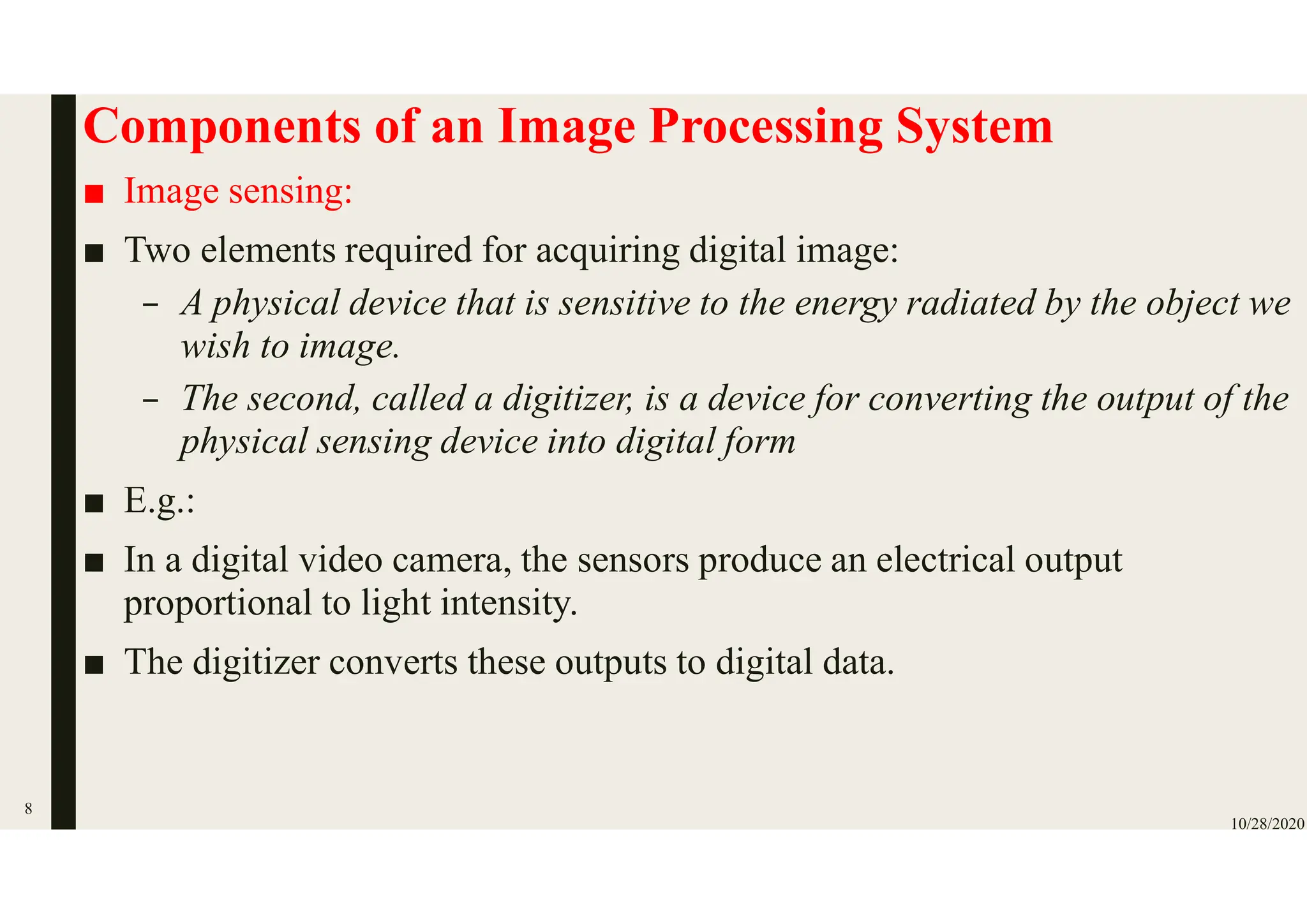 Components of an Image Processing System

■ Image sensing:

■ Two elements required for acquiring digital image:

– A physical device that is sensitive to the energy radiated by the object we wish to image.

– The second, called a digitizer, is a device for converting the output of the physical sensing device into digital form

■ E.g.:

■ In a digital video camera, the sensors produce an electrical output proportional to light intensity.

■ The digitizer converts these outputs to digital data.

8

10/28/2020